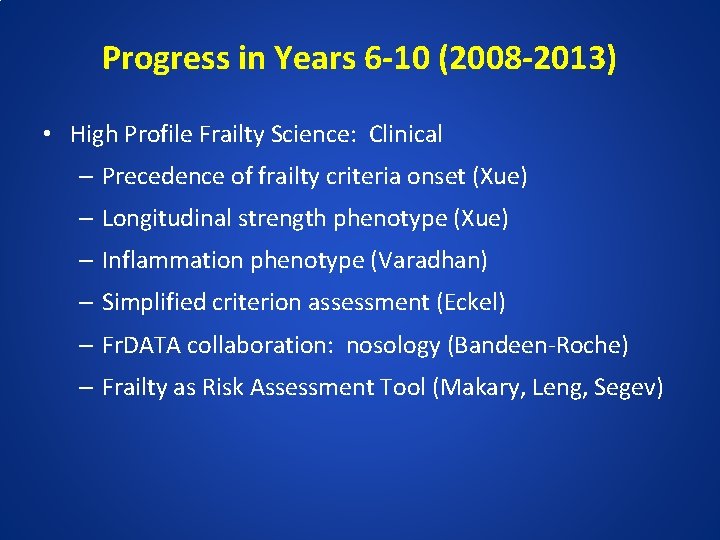 Progress in Years 6-10 (2008-2013)

• High Profile Frailty Science: Clinical
– Precedence of frailty criteria onset (Xue)
– Longitudinal strength phenotype (Xue)
– Inflammation phenotype (Varadhan)
– Simplified criterion assessment (Eckel)
– FrDATA collaboration: nosology (Bandeen-Roche)
– Frailty as Risk Assessment Tool (Makary, Leng, Segev)